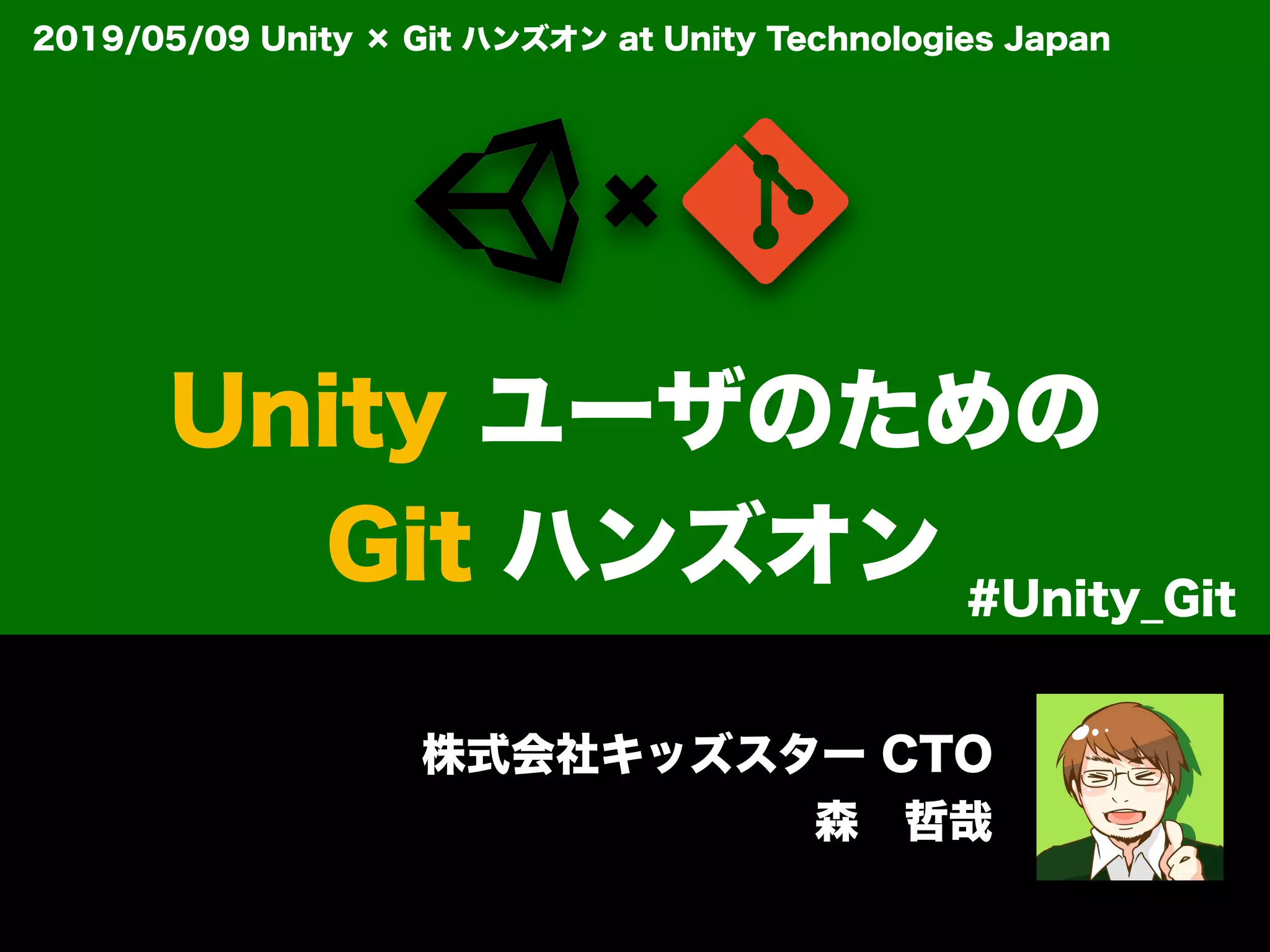 2019/05/09 Unity × Git ハンズオン at Unity Technologies Japan

×

Unity ユーザのための
Git ハンズオン

#Unity_Git

株式会社キッズスター CTO
森　哲哉